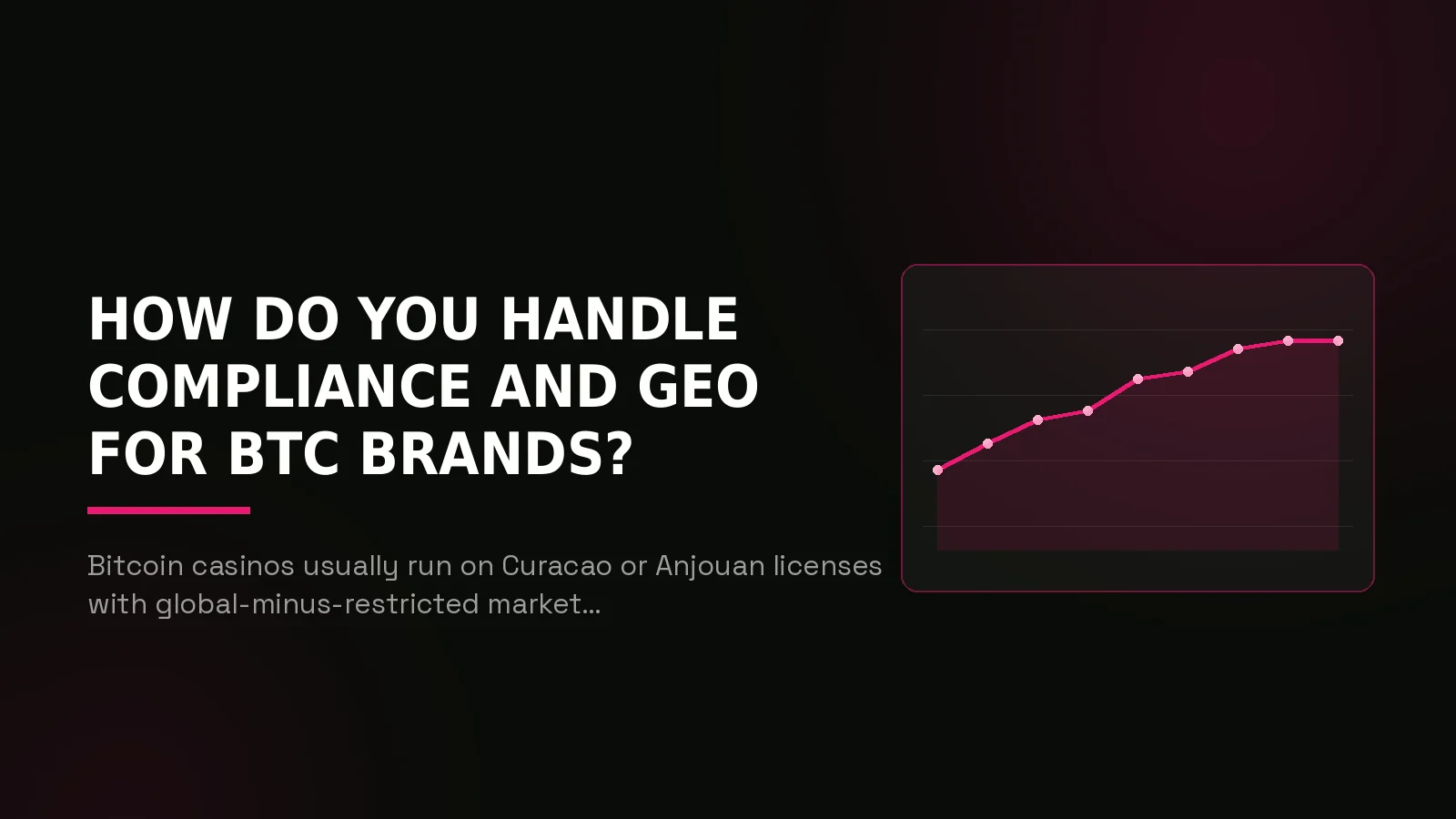 HOW DO YOU HANDLE COMPLIANCE AND GEO FOR BTC BRANDS?

Bitcoin casinos usually run on Curacao or Anjouan licenses with global-minus-restricted market...